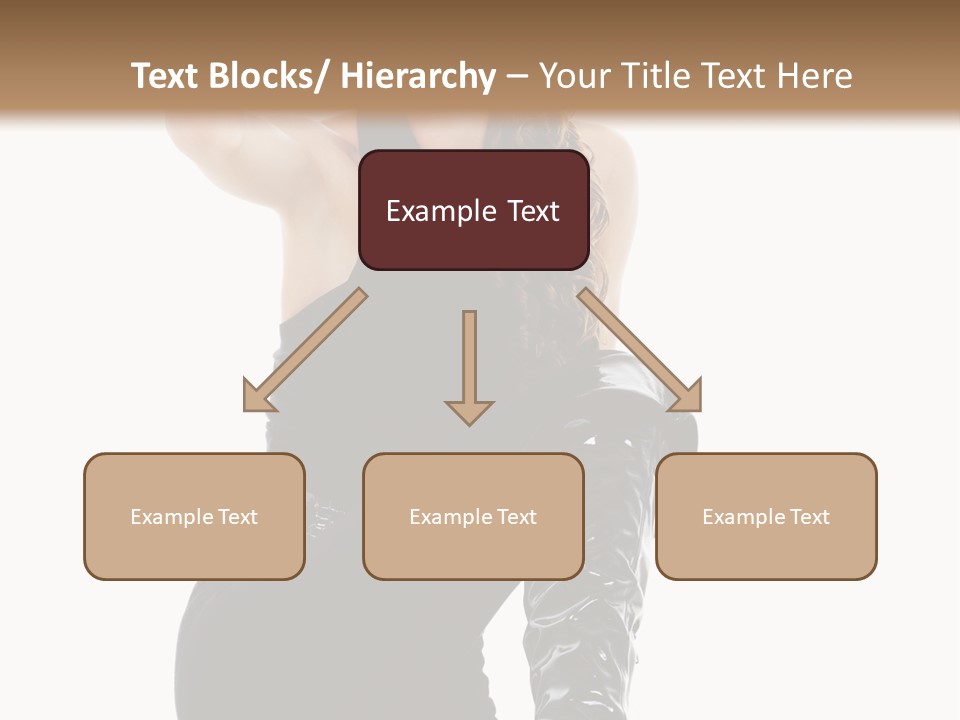 Text Blocks/ Hierarchy – Your Title Text Here

Example Text

Example Text

Example Text

Example Text